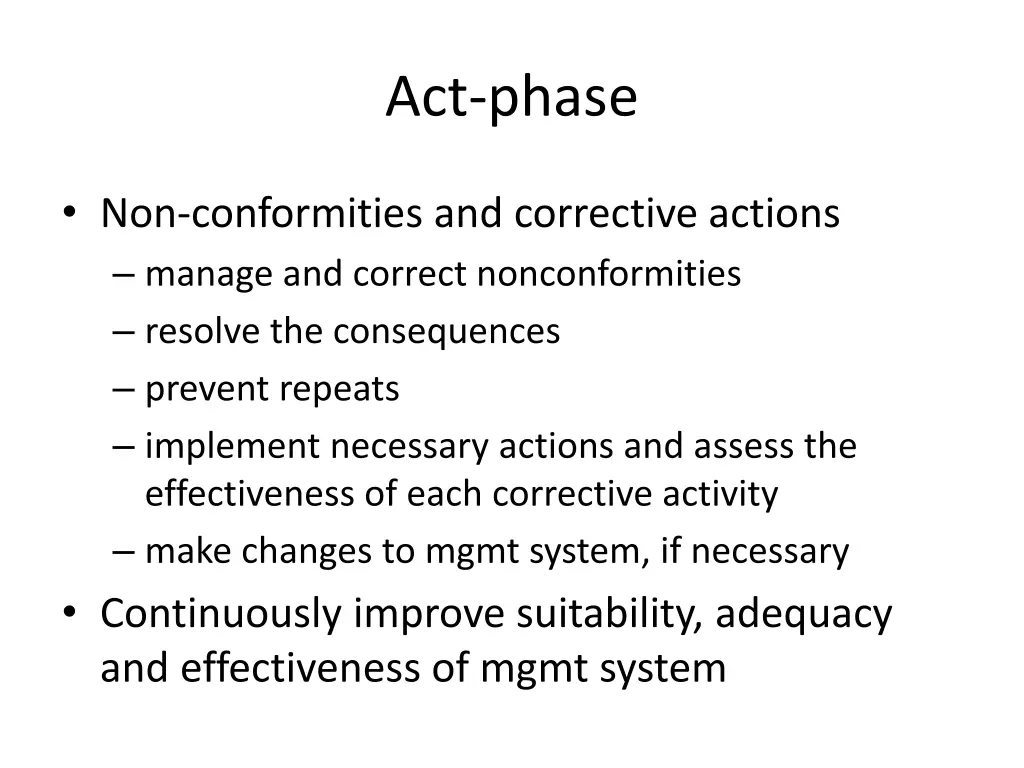 Act-phase

• Non-conformities and corrective actions
– manage and correct nonconformities
– resolve the consequences
– prevent repeats
– implement necessary actions and assess the effectiveness of each corrective activity
– make changes to mgmt system, if necessary
• Continuously improve suitability, adequacy and effectiveness of mgmt system